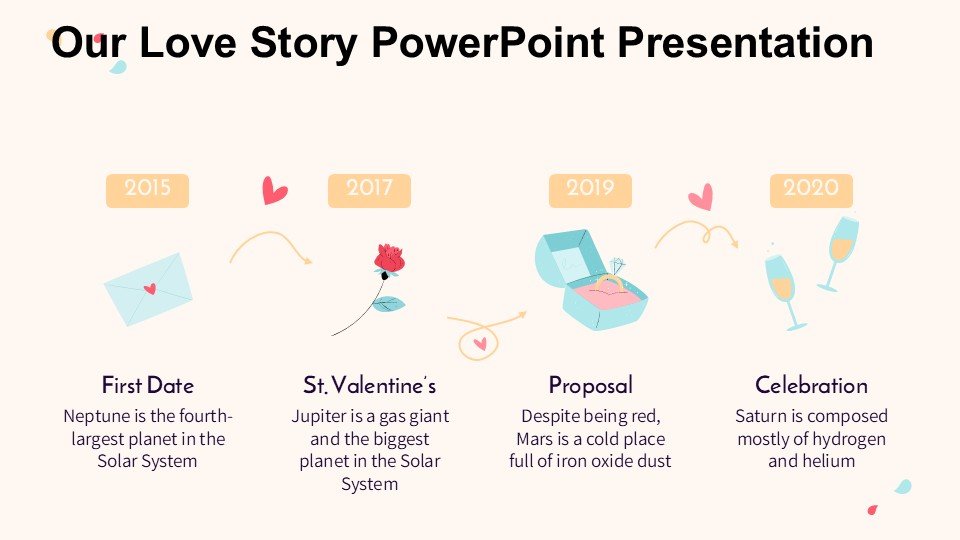 Our Love Story PowerPoint Presentation

2015

2017

2019

2020

First Date

Neptune is the fourth-largest planet in the Solar System

St. Valentine's

Jupiter is a gas giant and the biggest planet in the Solar System

Proposal

Despite being red, Mars is a cold place full of iron oxide dust

Celebration

Saturn is composed mostly of hydrogen and helium